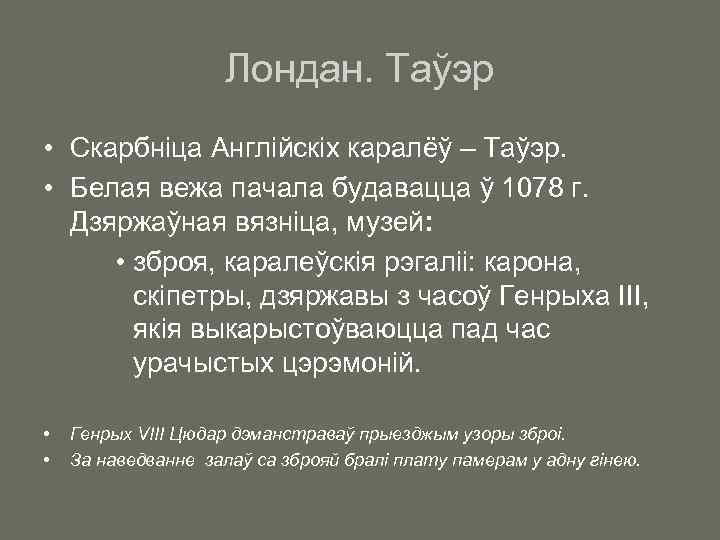 Лондан. Таўэр

• Скарбніца Англійскіх каралёў – Таўэр.
• Белая вежа пачала будавацца ў 1078 г. Дзяржаўная вязніца, музей:
  • зброя, каралеўскія рэгаліі: карона, скіпетры, дзяржавы з часоў Генрыха III, якія выкарыстоўваюцца пад час урачыстых цэрэмоній.

• Генрых VIII Цюдар дэманстраваў прыезджым узоры зброі.
• За наведванне залаў са зброяй бралі плату памерам у адну гінею.